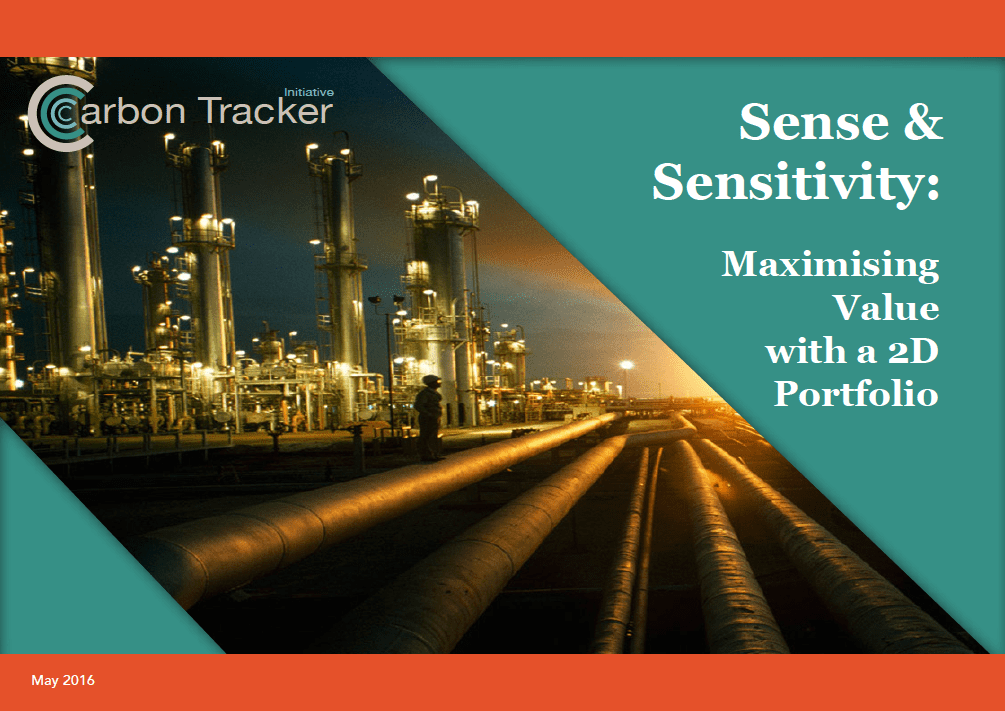 Carbon Tracker Initiative

Sense & Sensitivity:

Maximising Value with a 2D Portfolio

May 2016